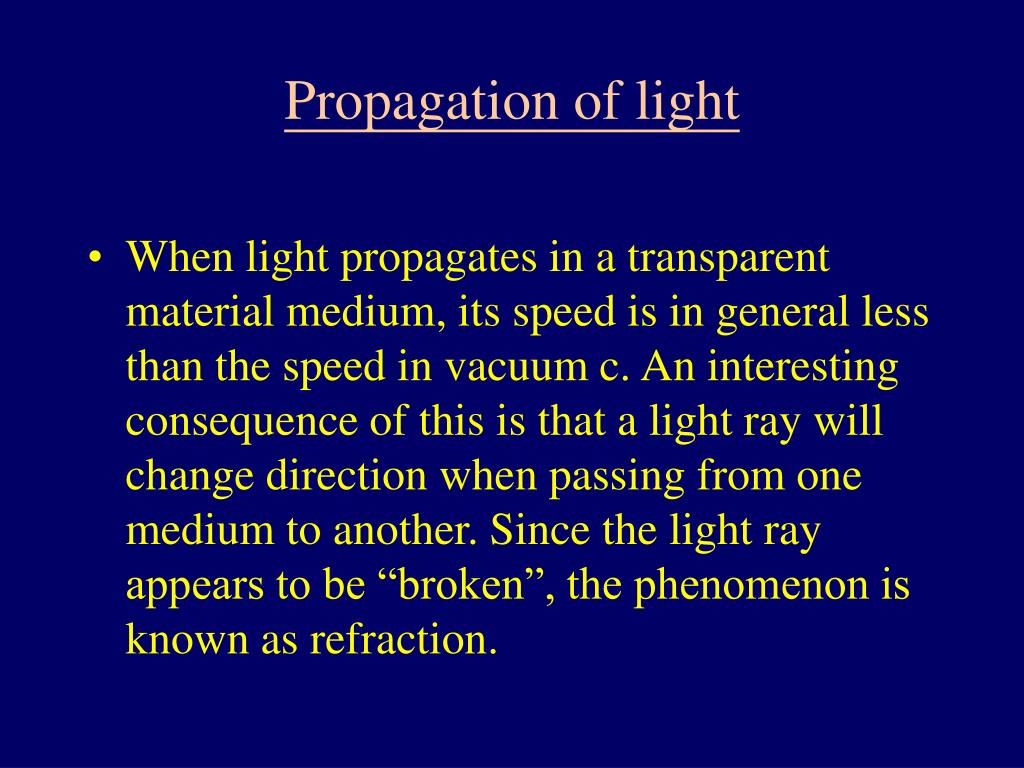 Propagation of light

• When light propagates in a transparent material medium, its speed is in general less than the speed in vacuum c. An interesting consequence of this is that a light ray will change direction when passing from one medium to another. Since the light ray appears to be “broken”, the phenomenon is known as refraction.